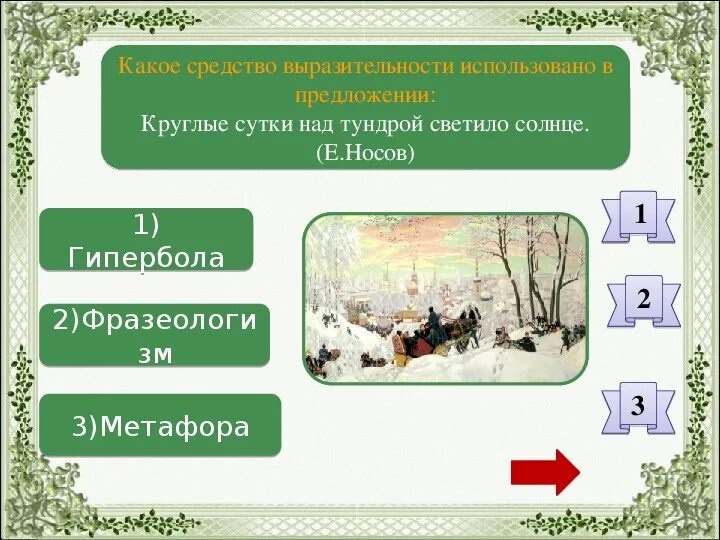 Какое средство выразительности использовано в предложении:
Круглые сутки над тундрой светило солнце. (Е.Носов)

1) Гипербола

2)Фразеологизм

3)Метафора

1

2

3